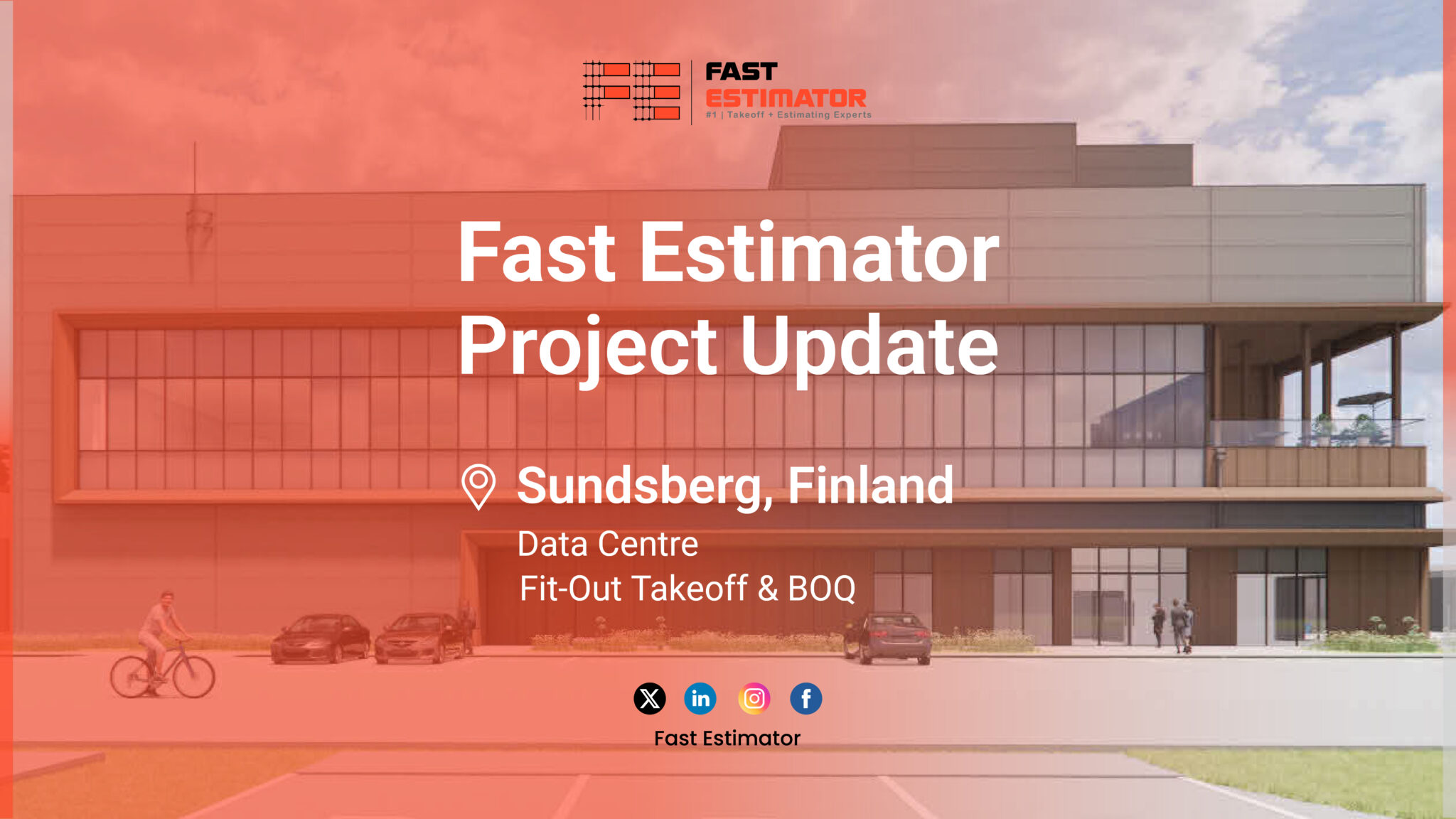 FAST
ESTIMATOR
#1 | Takeoff + Estimating Experts

Fast Estimator
Project Update

Sundsberg, Finland
Data Centre
Fit-Out Takeoff & BOQ

Fast Estimator